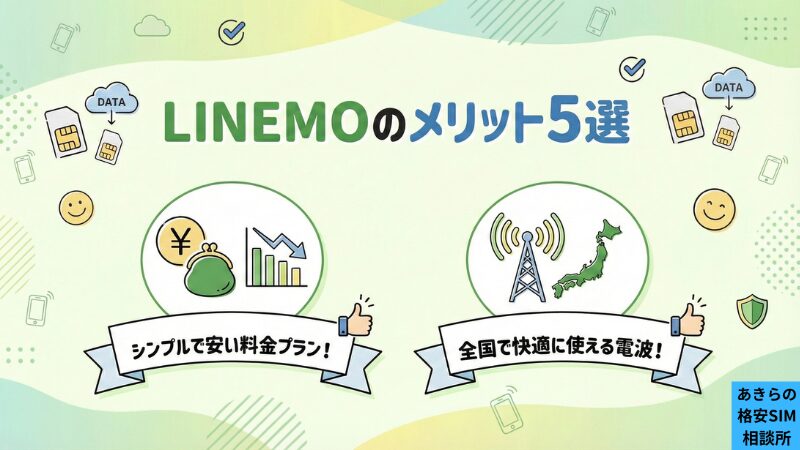 DATA

DATA

LINEMOのメリット5選

¥

シンプルで安い料金プラン！

全国で快適に使える電波！

あきらの
格安SIM
相談所